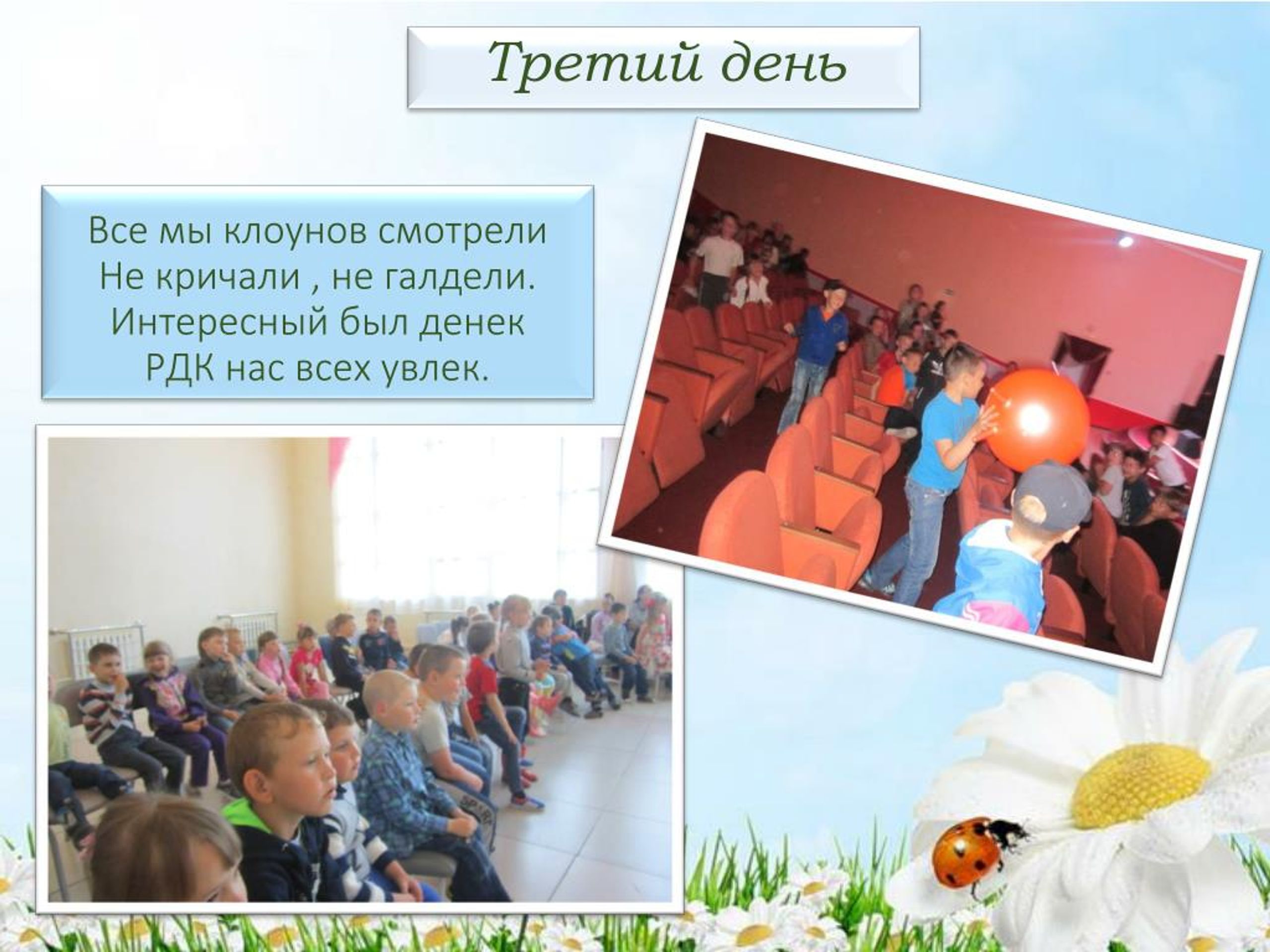 Третий день

Все мы клоунов смотрели
Не кричали , не галдели.
Интересный был денек
РДК нас всех увлек.